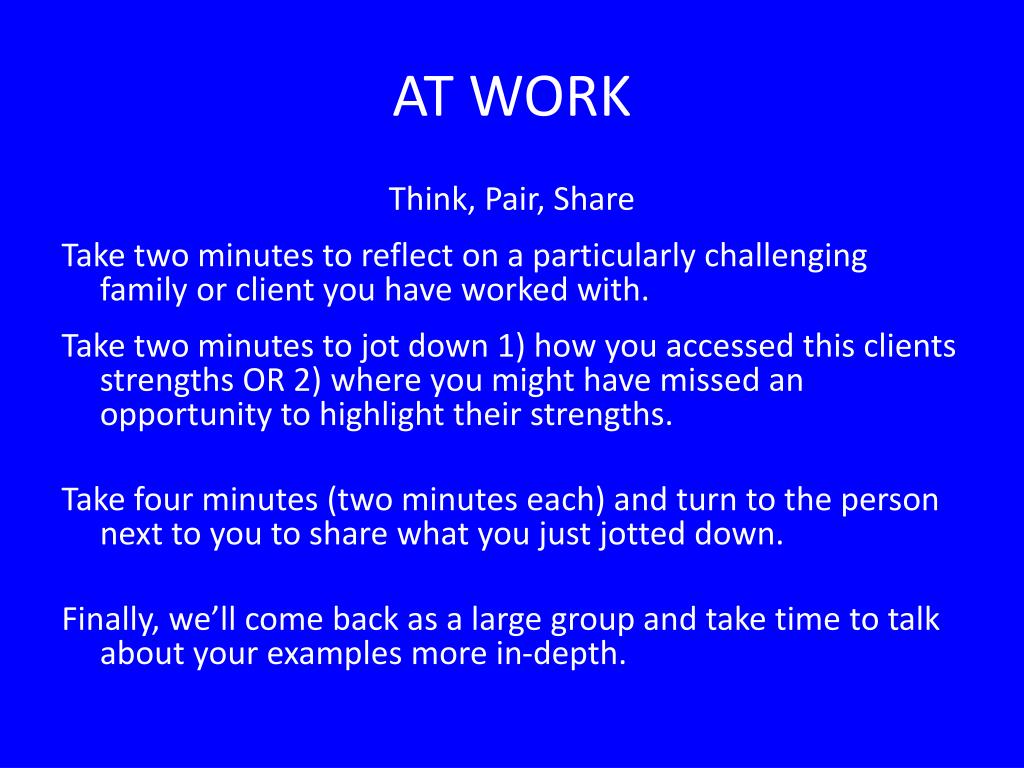 AT WORK

Think, Pair, Share

Take two minutes to reflect on a particularly challenging family or client you have worked with.

Take two minutes to jot down 1) how you accessed this clients strengths OR 2) where you might have missed an opportunity to highlight their strengths.

Take four minutes (two minutes each) and turn to the person next to you to share what you just jotted down.

Finally, we'll come back as a large group and take time to talk about your examples more in-depth.